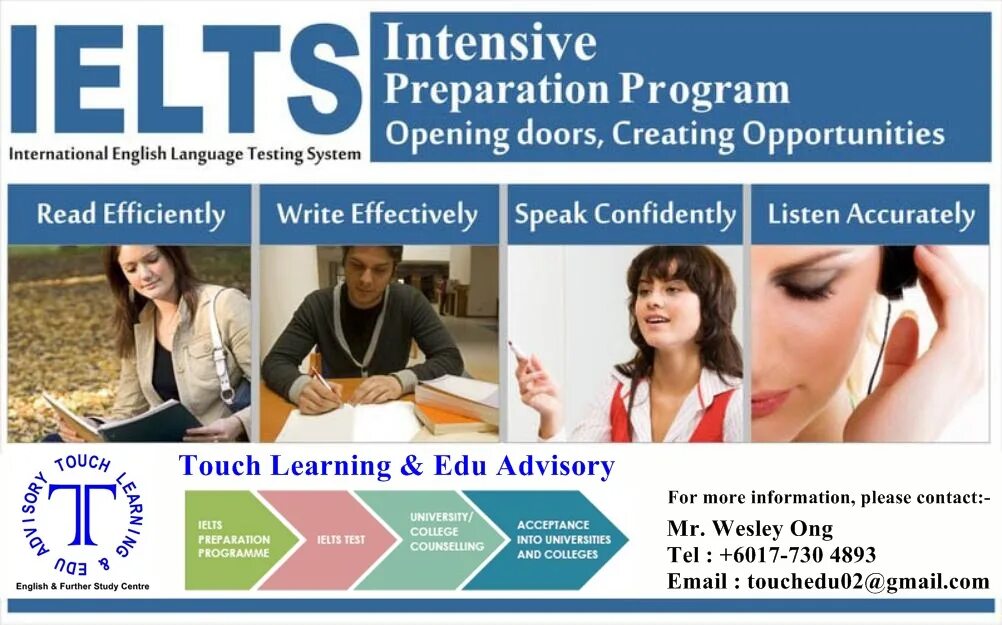 IELTS
International English Language Testing System

Intensive
Preparation Program
Opening doors, Creating Opportunities

Read Efficiently

Write Effectively

Speak Confidently

Listen Accurately

TOUCH LEARNING & EDU ADVISORY
T
English & Further Study Centre

Touch Learning & Edu Advisory

IELTS PREPARATION PROGRAMME

IELTS TEST

UNIVERSITY/ COLLEGE COUNSELLING

ACCEPTANCE INTO UNIVERSITIES AND COLLEGES

For more information, please contact:-
Mr. Wesley Ong
Tel : +6017-730 4893
Email : touchedu02@gmail.com